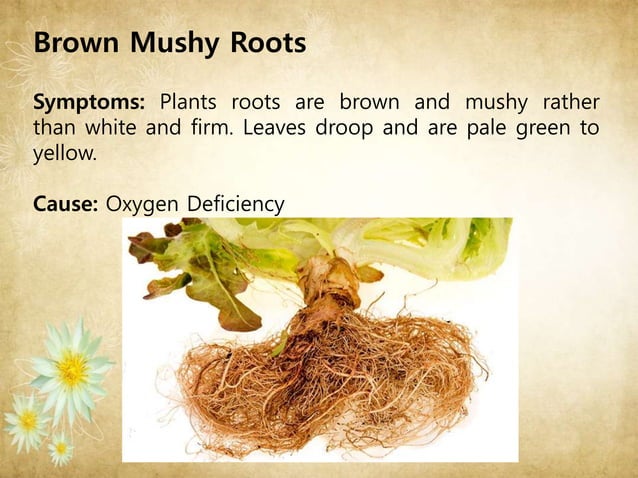 Brown Mushy Roots

Symptoms: Plants roots are brown and mushy rather than white and firm. Leaves droop and are pale green to yellow.

Cause: Oxygen Deficiency